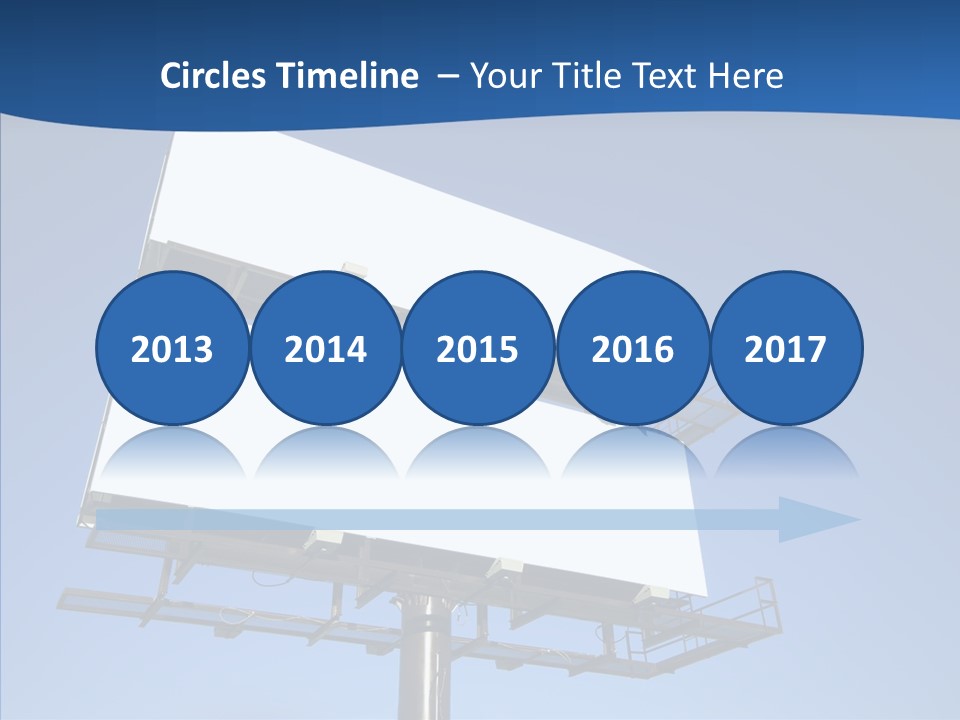 Circles Timeline – Your Title Text Here

2013

2014

2015

2016

2017